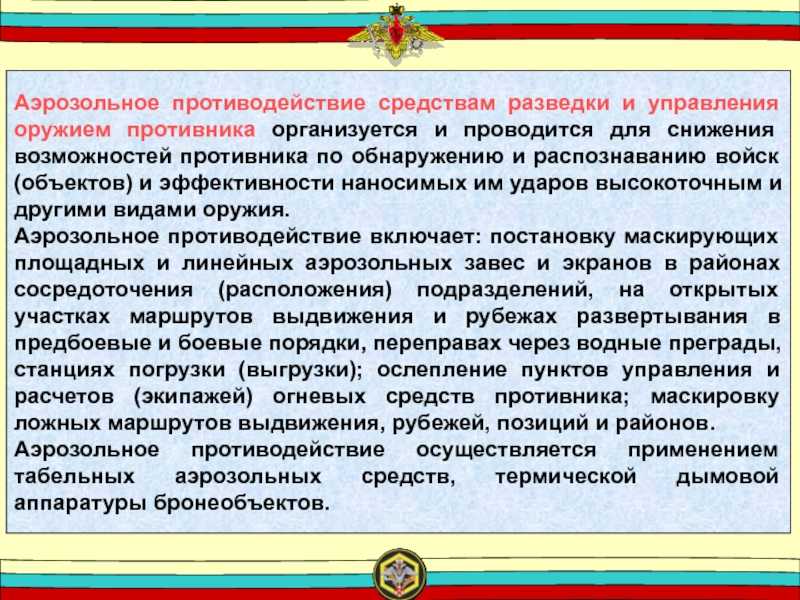 Аэрозольное противодействие средствам разведки и управления оружием противника организуется и проводится для снижения возможностей противника по обнаружению и распознаванию войск (объектов) и эффективности наносимых им ударов высокоточным и другими видами оружия.
Аэрозольное противодействие включает: постановку маскирующих площадных и линейных аэрозольных завес и экранов в районах сосредоточения (расположения) подразделений, на открытых участках маршрутов выдвижения и рубежах развертывания в предбоевые и боевые порядки, переправах через водные преграды, станциях погрузки (выгрузки); ослепление пунктов управления и расчетов (экипажей) огневых средств противника; маскировку ложных маршрутов выдвижения, рубежей, позиций и районов.
Аэрозольное противодействие осуществляется применением табельных аэрозольных средств, термической дымовой аппаратуры бронеобъектов.